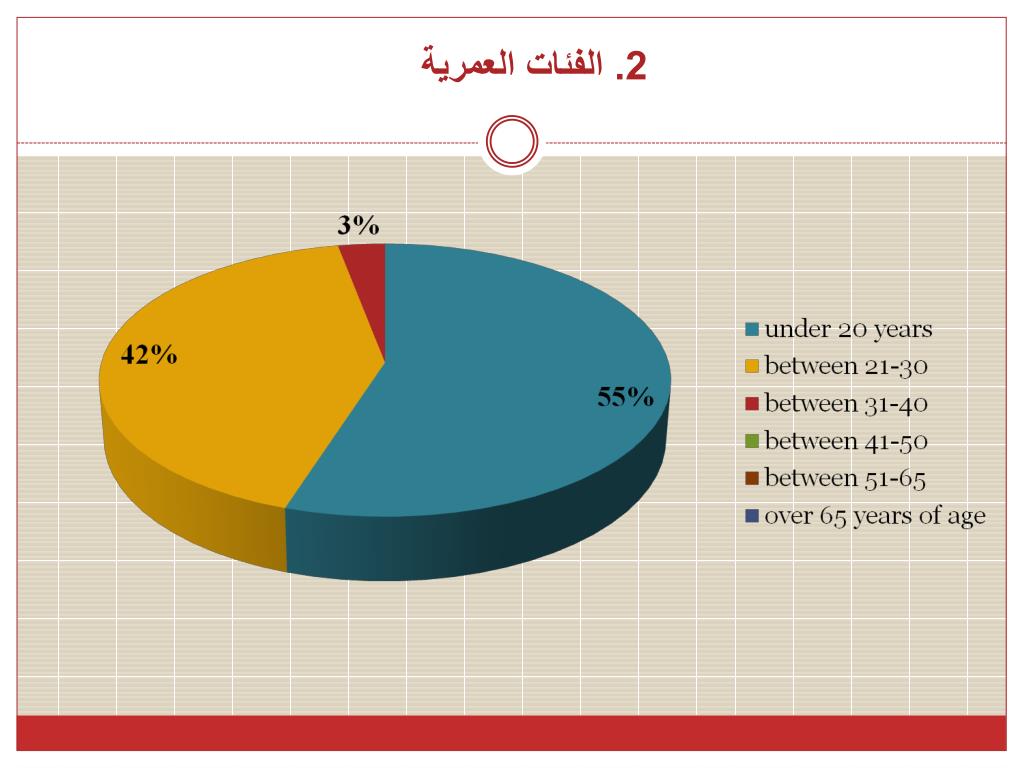 2. الفئات العمرية

3%

42%

55%

under 20 years
between 21-30
between 31-40
between 41-50
between 51-65
over 65 years of age